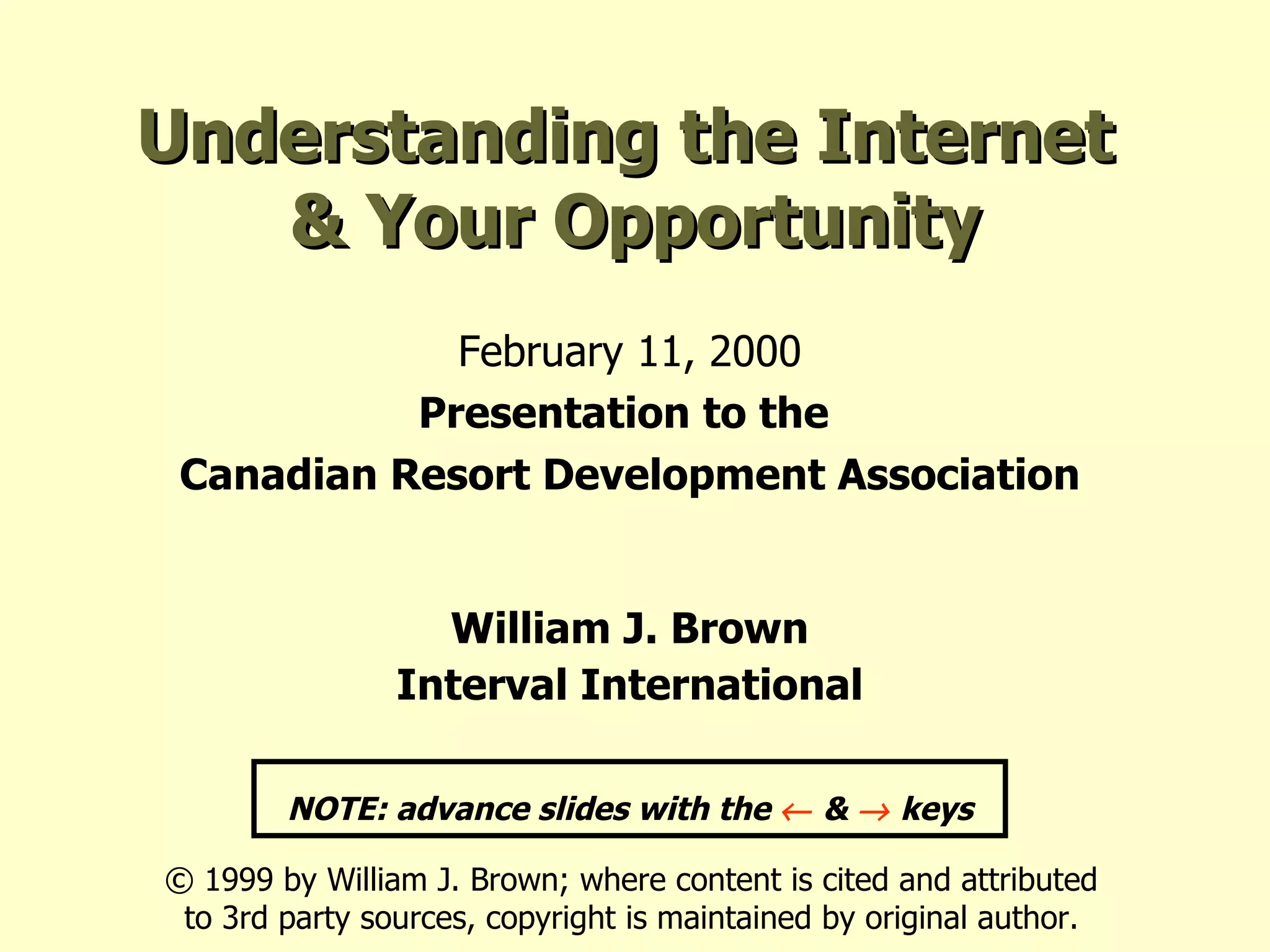 Understanding the Internet & Your Opportunity

February 11, 2000

Presentation to the

Canadian Resort Development Association

William J. Brown

Interval International

NOTE: advance slides with the ← & → keys

© 1999 by William J. Brown; where content is cited and attributed to 3rd party sources, copyright is maintained by original author.